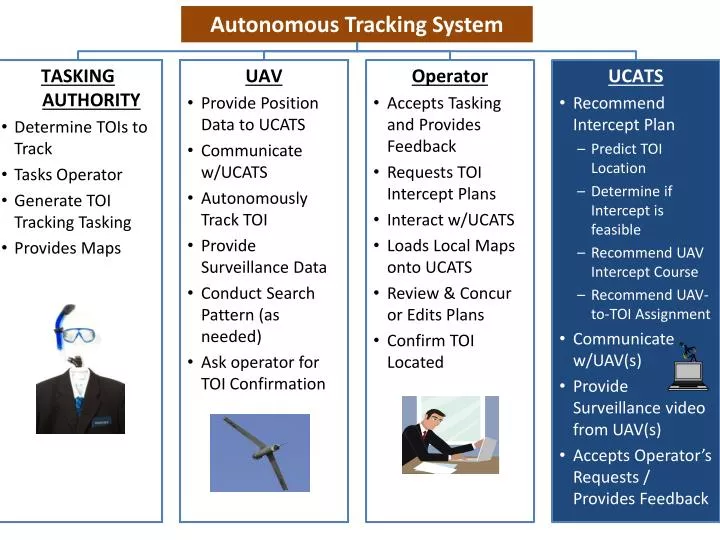 Autonomous Tracking System

TASKING AUTHORITY
• Determine TOIs to Track
• Tasks Operator
• Generate TOI Tracking Tasking
• Provides Maps

UAV
• Provide Position Data to UCATS
• Communicate w/UCATS
• Autonomously Track TOI
• Provide Surveillance Data
• Conduct Search Pattern (as needed)
• Ask operator for TOI Confirmation

Operator
• Accepts Tasking and Provides Feedback
• Requests TOI Intercept Plans
• Interact w/UCATS
• Loads Local Maps onto UCATS
• Review & Concur or Edits Plans
• Confirm TOI Located

UCATS
• Recommend Intercept Plan
– Predict TOI Location
– Determine if Intercept is feasible
– Recommend UAV Intercept Course
– Recommend UAV-to-TOI Assignment
• Communicate w/UAV(s)
• Provide Surveillance video from UAV(s)
• Accepts Operator's Requests / Provides Feedback